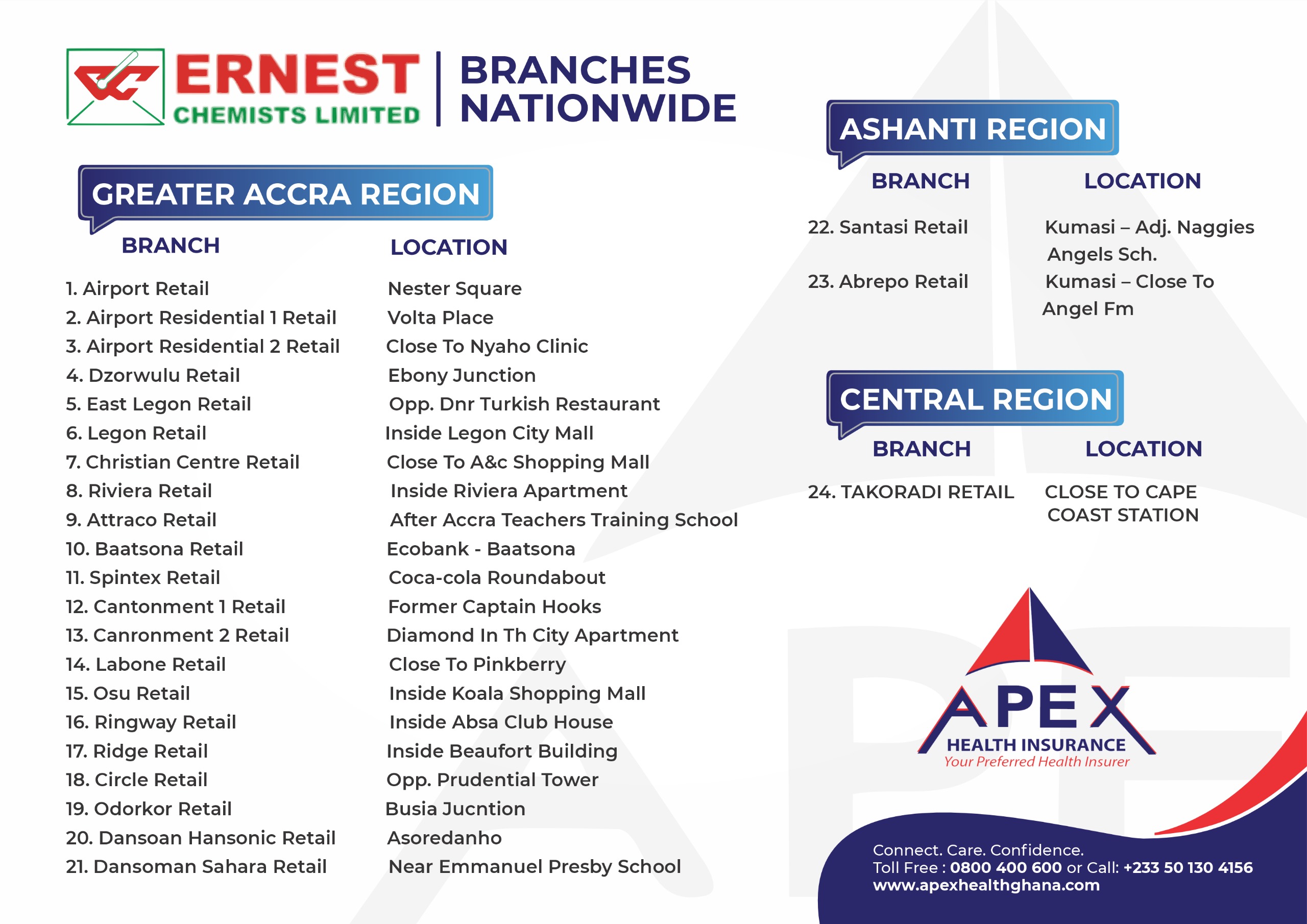 ERNEST CHEMISTS LIMITED

BRANCHES NATIONWIDE

GREATER ACCRA REGION

| BRANCH | LOCATION |
|---|---|
| 1. Airport Retail | Nester Square |
| 2. Airport Residential 1 Retail | Volta Place |
| 3. Airport Residential 2 Retail | Close To Nyaho Clinic |
| 4. Dzorwulu Retail | Ebony Junction |
| 5. East Legon Retail | Opp. Dnr Turkish Restaurant |
| 6. Legon Retail | Inside Legon City Mall |
| 7. Christian Centre Retail | Close To A&c Shopping Mall |
| 8. Riviera Retail | Inside Riviera Apartment |
| 9. Attraco Retail | After Accra Teachers Training School |
| 10. Baatsona Retail | Ecobank - Baatsona |
| 11. Spintex Retail | Coca-cola Roundabout |
| 12. Cantonment 1 Retail | Former Captain Hooks |
| 13. Canronment 2 Retail | Diamond In Th City Apartment |
| 14. Labone Retail | Close To Pinkberry |
| 15. Osu Retail | Inside Koala Shopping Mall |
| 16. Ringway Retail | Inside Absa Club House |
| 17. Ridge Retail | Inside Beaufort Building |
| 18. Circle Retail | Opp. Prudential Tower |
| 19. Odorkor Retail | Busia Jucntion |
| 20. Dansoan Hansonic Retail | Asoredanho |
| 21. Dansoman Sahara Retail | Near Emmanuel Presby School |

ASHANTI REGION

| BRANCH | LOCATION |
|---|---|
| 22. Santasi Retail | Kumasi – Adj. Naggies Angels Sch. |
| 23. Abrepo Retail | Kumasi – Close To Angel Fm |

CENTRAL REGION

| BRANCH | LOCATION |
|---|---|
| 24. TAKORADI RETAIL | CLOSE TO CAPE COAST STATION |

APEX
HEALTH INSURANCE
Your Preferred Health Insurer

Connect. Care. Confidence.
Toll Free : 0800 400 600 or Call: +233 50 130 4156
www.apexhealthghana.com